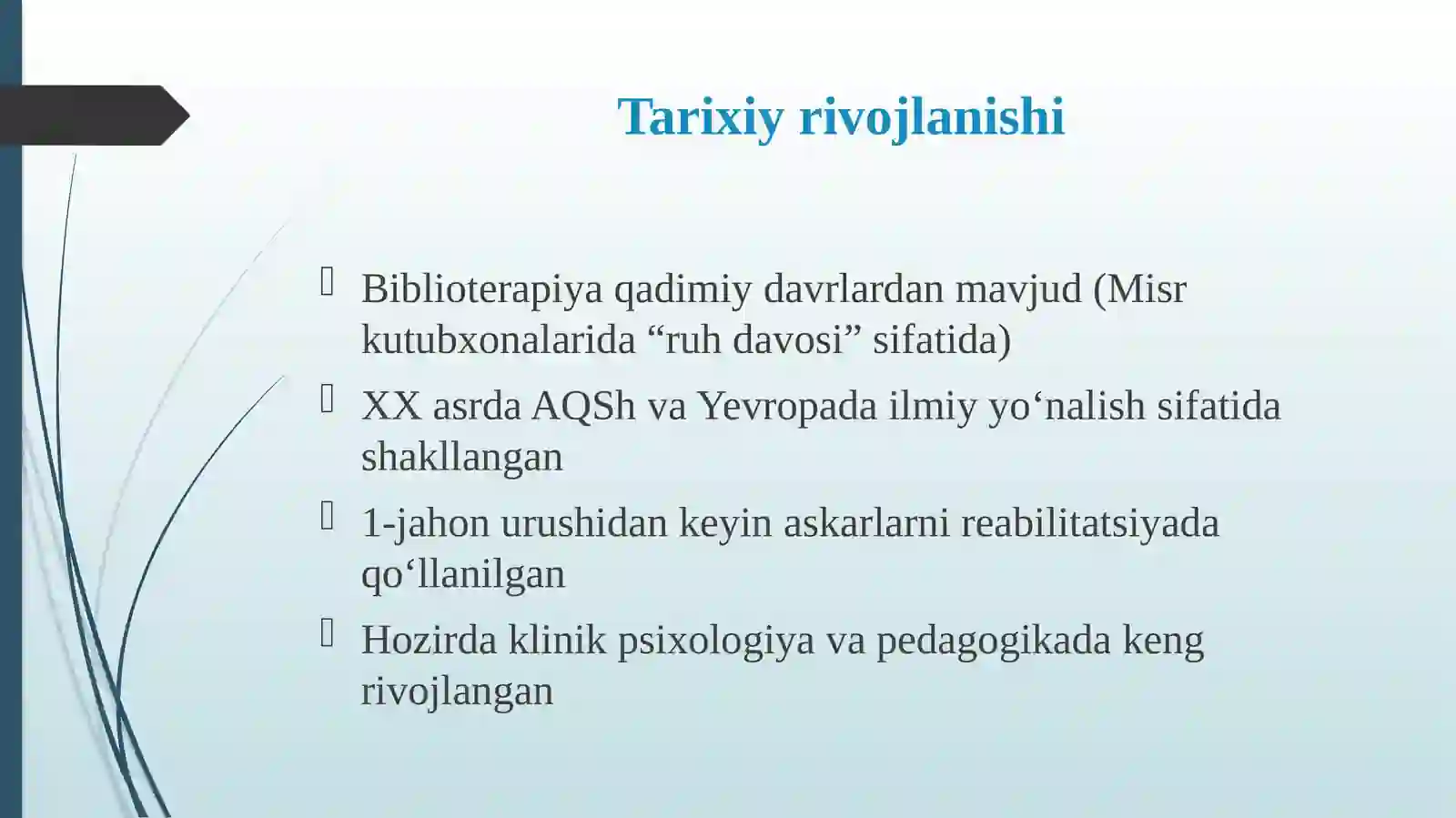 Tarixiy rivojlanishi

Biblioterapiya qadimiy davrlardan mavjud (Misr kutubxonalarida “ruh davosi” sifatida)

XX asrda AQSh va Yevropada ilmiy yo‘nalish sifatida shakllangan

1-jahon urushidan keyin askarlarni reabilitatsiyada qo‘llanilgan

Hozirda klinik psixologiya va pedagogikada keng rivojlangan